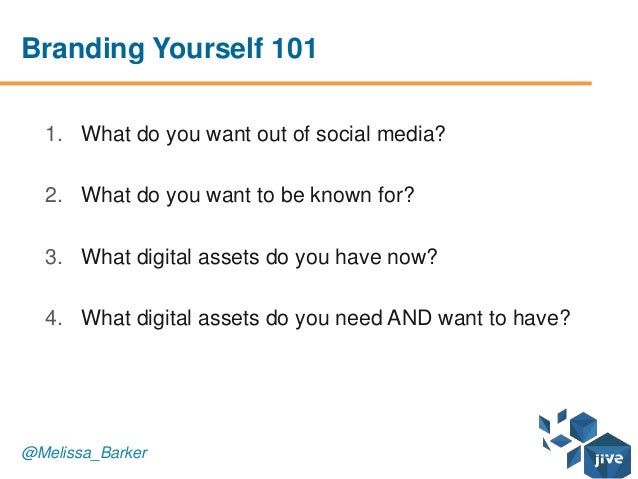 Branding Yourself 101

1. What do you want out of social media?

2. What do you want to be known for?

3. What digital assets do you have now?

4. What digital assets do you need AND want to have?

@Melissa_Barker

jive